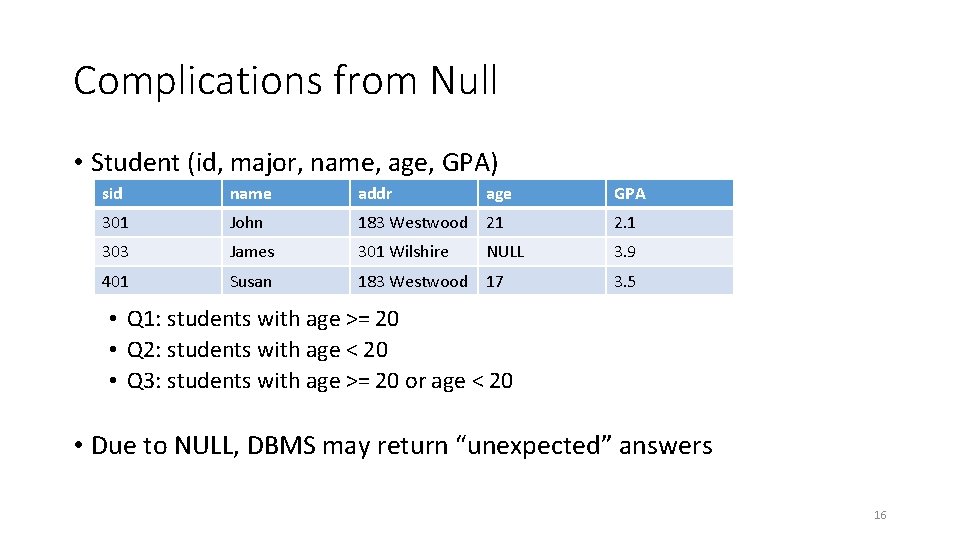 Complications from Null

• Student (id, major, name, age, GPA)

| sid | name | addr | age | GPA |
|---|---|---|---|---|
| 301 | John | 183 Westwood | 21 | 2.1 |
| 303 | James | 301 Wilshire | NULL | 3.9 |
| 401 | Susan | 183 Westwood | 17 | 3.5 |

• Q1: students with age >= 20
• Q2: students with age < 20
• Q3: students with age >= 20 or age < 20

• Due to NULL, DBMS may return “unexpected” answers

16